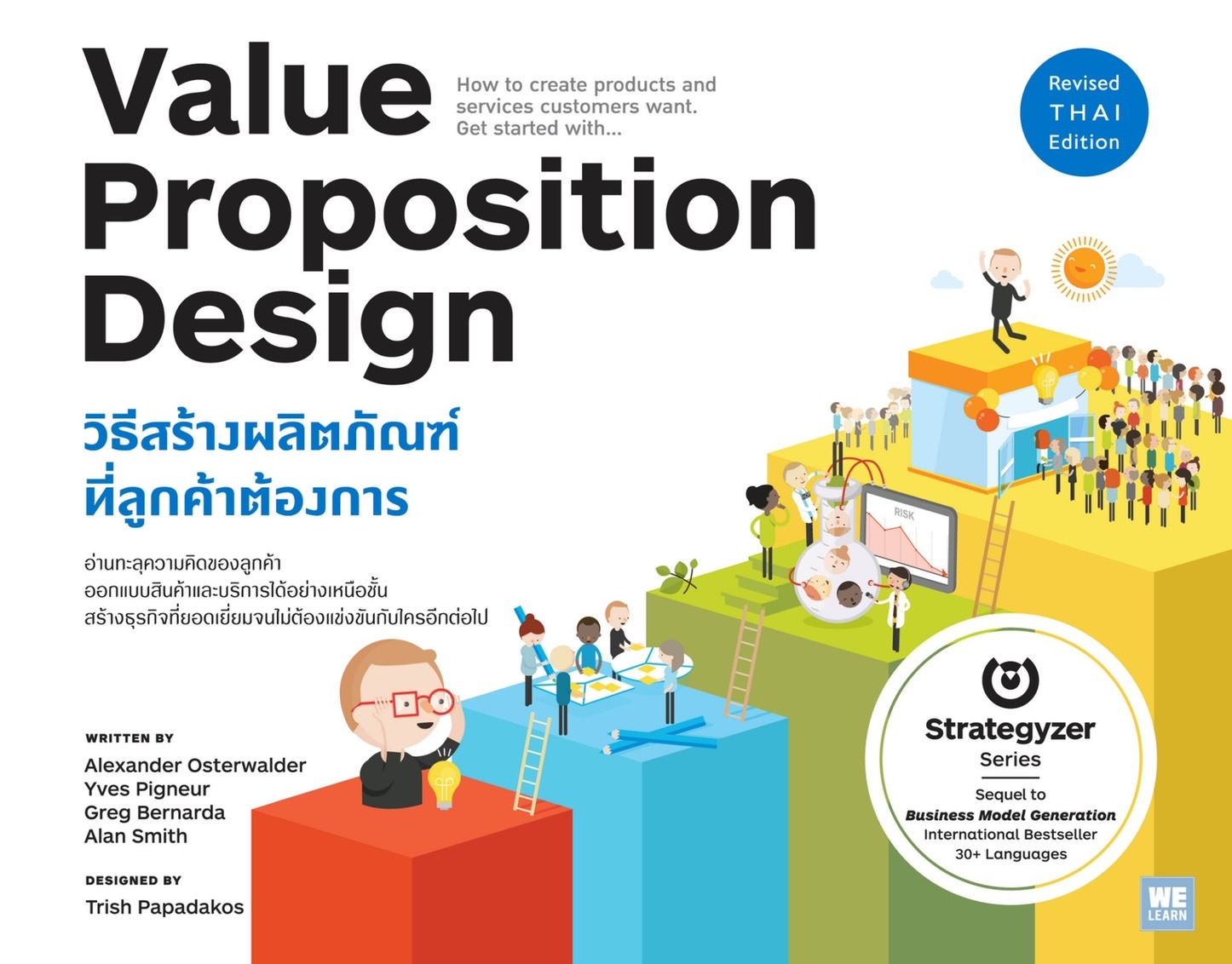 Value Proposition Design

How to create products and services customers want. Get started with...

Revised THAI Edition

วิธีสร้างผลิตภัณฑ์ที่ลูกค้าต้องการ

อ่านทะลุความคิดของลูกค้า
ออกแบบสินค้าและบริการได้อย่างเหนือชั้น
สร้างธุรกิจที่ยอดเยี่ยมจนไม่ต้องแข่งขันกับใครอีกต่อไป

RISK

WRITTEN BY
Alexander Osterwalder
Yves Pigneur
Greg Bernarda
Alan Smith

DESIGNED BY
Trish Papadakos

Strategyzer Series
Sequel to
Business Model Generation
International Bestseller
30+ Languages

WE LEARN